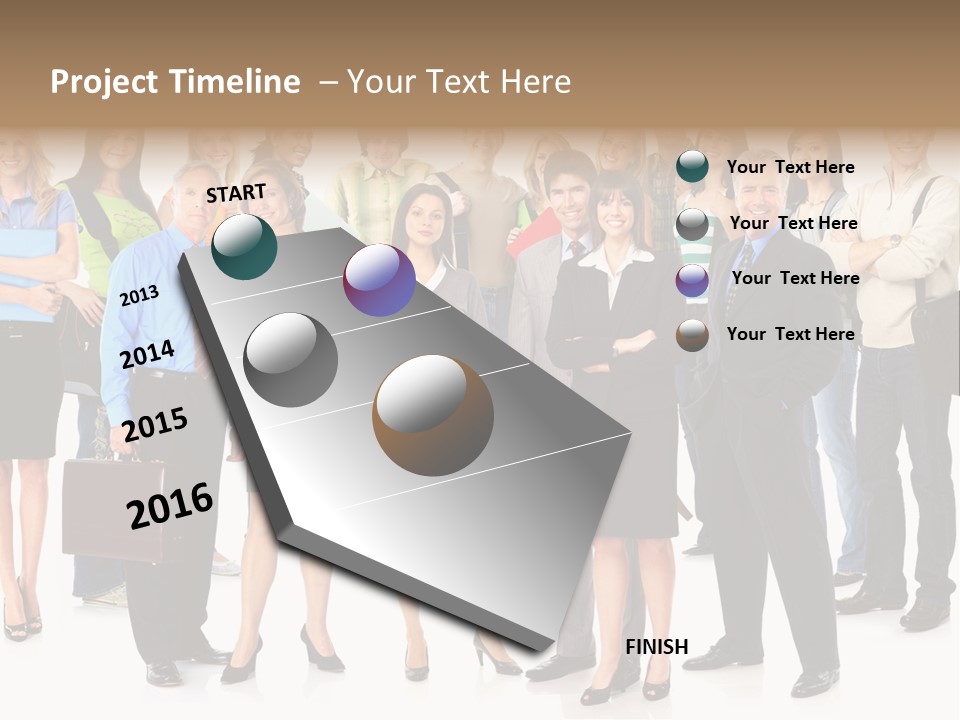 Project Timeline – Your Text Here

START

2013

2014

2015

2016

FINISH

Your Text Here

Your Text Here

Your Text Here

Your Text Here